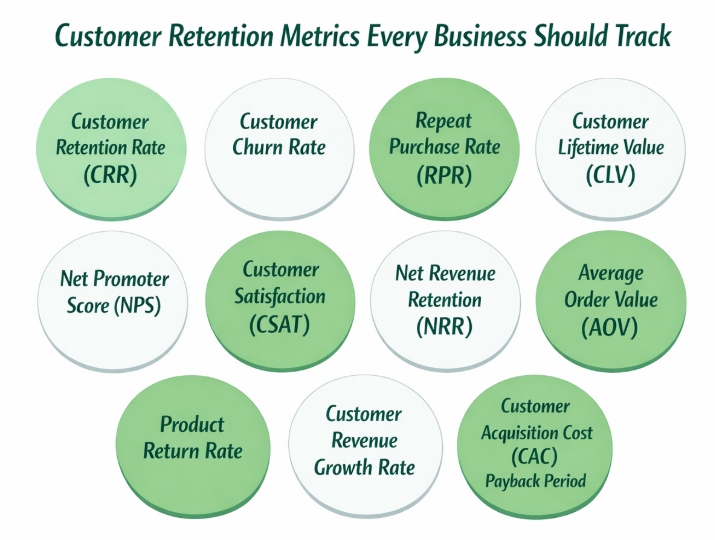 Customer Retention Metrics Every Business Should Track

Customer Retention Rate (CRR)

Customer Churn Rate

Repeat Purchase Rate (RPR)

Customer Lifetime Value (CLV)

Net Promoter Score (NPS)

Customer Satisfaction (CSAT)

Net Revenue Retention (NRR)

Average Order Value (AOV)

Product Return Rate

Customer Revenue Growth Rate

Customer Acquisition Cost (CAC) Payback Period